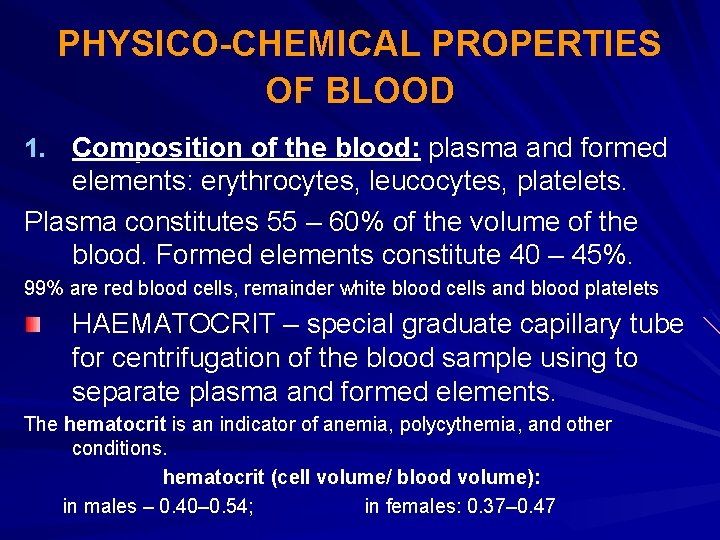 PHYSICO-CHEMICAL PROPERTIES OF BLOOD

1. Composition of the blood: plasma and formed elements: erythrocytes, leucocytes, platelets.

Plasma constitutes 55 – 60% of the volume of the blood. Formed elements constitute 40 – 45%.

99% are red blood cells, remainder white blood cells and blood platelets

HAEMATOCRIT – special graduate capillary tube for centrifugation of the blood sample using to separate plasma and formed elements.

The hematocrit is an indicator of anemia, polycythemia, and other conditions.

hematocrit (cell volume/ blood volume):

in males – 0.40–0.54; in females: 0.37–0.47